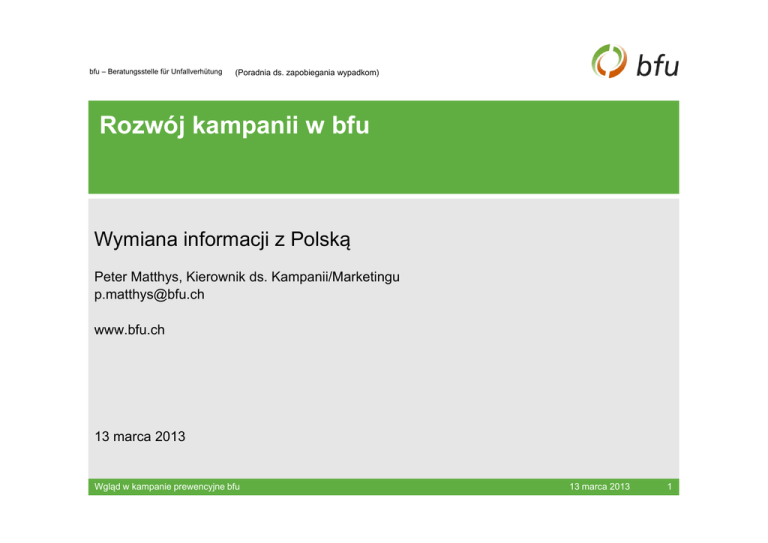 bfu – Beratungsstelle für Unfallverhütung (Poradnia ds. zapobiegania wypadkom)

bfu

Rozwój kampanii w bfu

Wymiana informacji z Polską

Peter Matthys, Kierownik ds. Kampanii/Marketingu
p.matthys@bfu.ch

www.bfu.ch

13 marca 2013

Wgląd w kampanie prewencyjne bfu 13 marca 2013 1